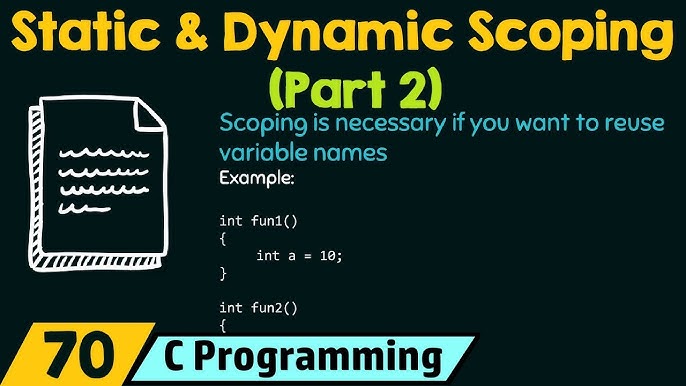 Static & Dynamic Scoping
(Part 2)

Scoping is necessary if you want to reuse variable names

Example:

int fun1()
{
    int a = 10;
}

int fun2()
{

70

C Programming